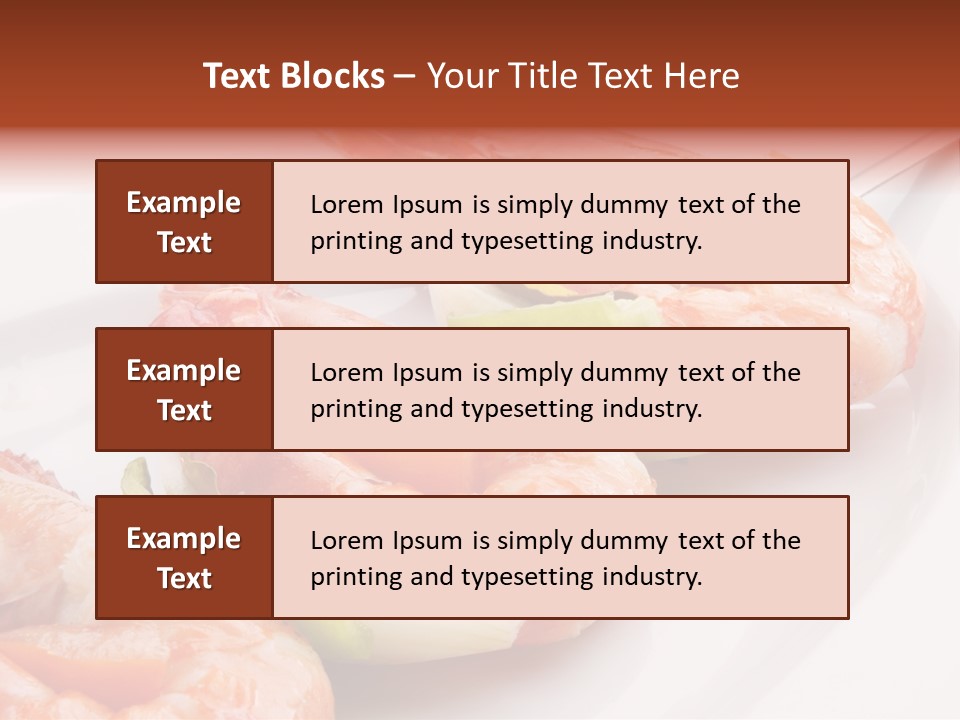 Text Blocks – Your Title Text Here

Example Text

Lorem Ipsum is simply dummy text of the printing and typesetting industry.

Example Text

Lorem Ipsum is simply dummy text of the printing and typesetting industry.

Example Text

Lorem Ipsum is simply dummy text of the printing and typesetting industry.